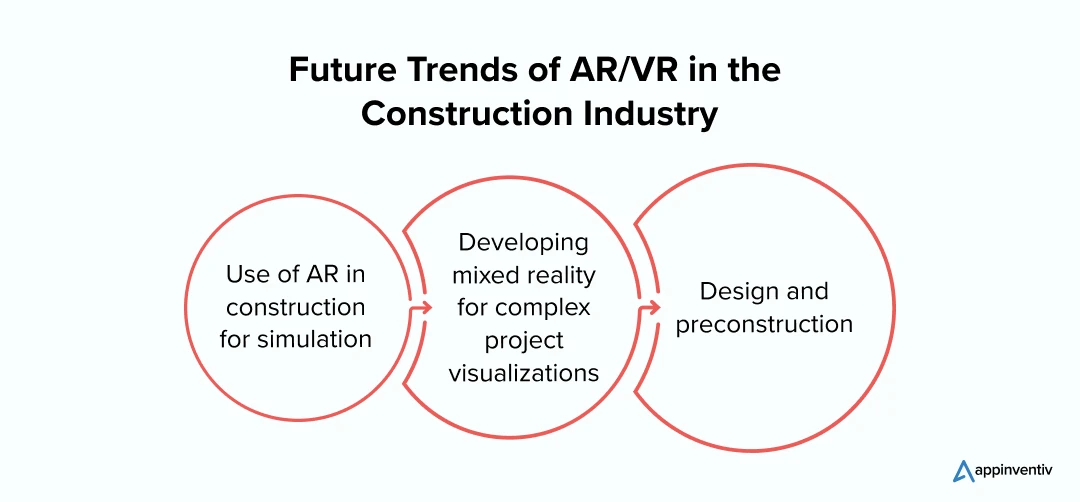 Future Trends of AR/VR in the Construction Industry

Use of AR in construction for simulation

Developing mixed reality for complex project visualizations

Design and preconstruction

appinventiv